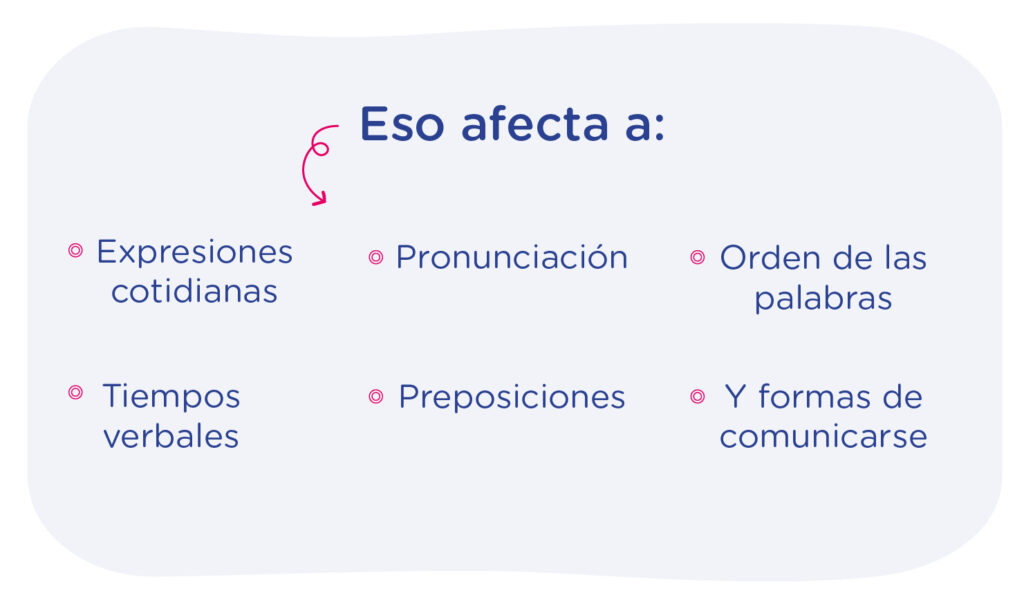 Eso afecta a:

Expresiones cotidianas

Pronunciación

Orden de las palabras

Tiempos verbales

Preposiciones

Y formas de comunicarse